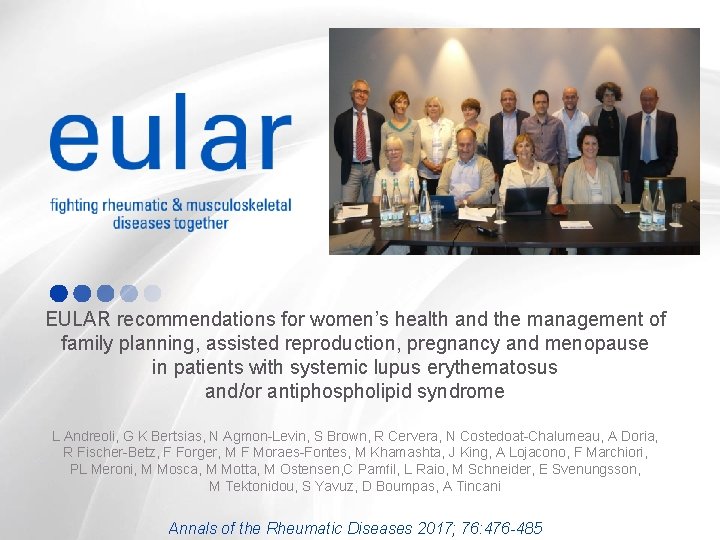 eular

fighting rheumatic & musculoskeletal diseases together

EULAR recommendations for women's health and the management of family planning, assisted reproduction, pregnancy and menopause in patients with systemic lupus erythematosus and/or antiphospholipid syndrome

L Andreoli, G K Bertsias, N Agmon-Levin, S Brown, R Cervera, N Costedoat-Chalumeau, A Doria, R Fischer-Betz, F Forger, M F Moraes-Fontes, M Khamashta, J King, A Lojacono, F Marchiori, PL Meroni, M Mosca, M Motta, M Ostensen,C Pamfil, L Raio, M Schneider, E Svenungsson, M Tektonidou, S Yavuz, D Boumpas, A Tincani

Annals of the Rheumatic Diseases 2017; 76:476-485